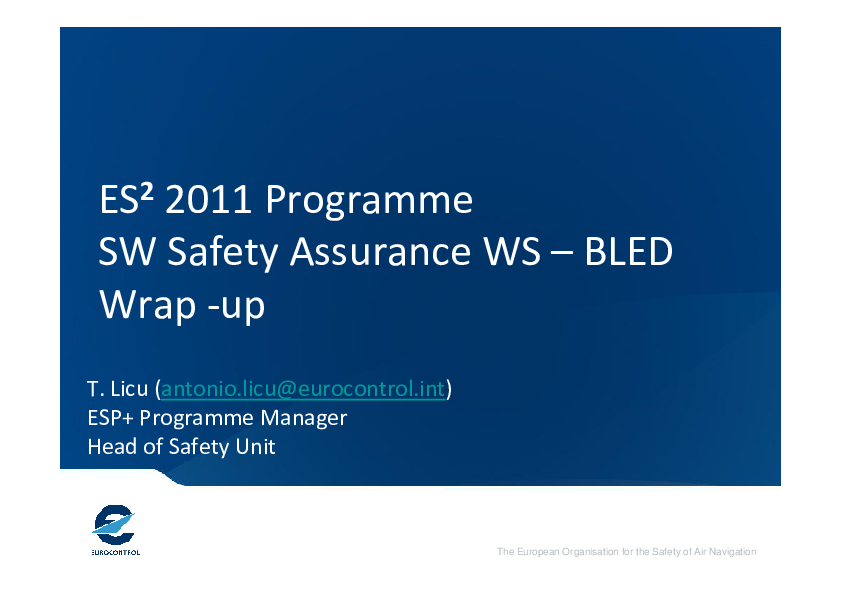 ES² 2011 Programme
SW Safety Assurance WS – BLED
Wrap -up

T. Licu (antonio.licu@eurocontrol.int)
ESP+ Programme Manager
Head of Safety Unit

EUROCONTROL

The European Organisation for the Safety of Air Navigation